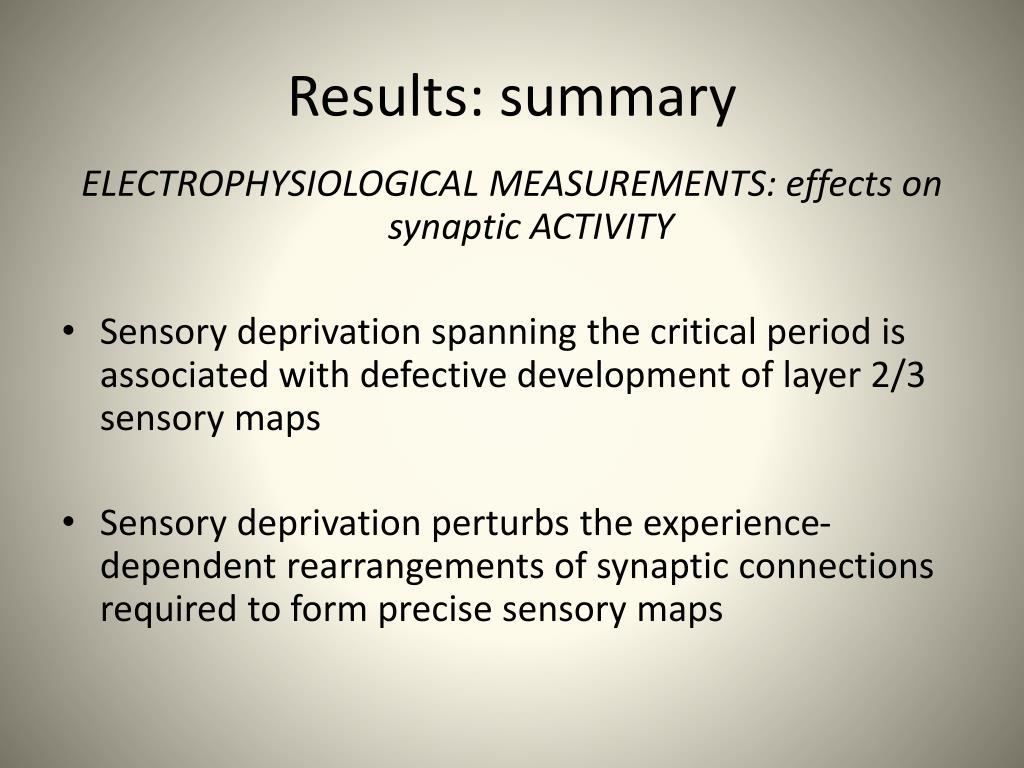 Results: summary

ELECTROPHYSIOLOGICAL MEASUREMENTS: effects on synaptic ACTIVITY

• Sensory deprivation spanning the critical period is associated with defective development of layer 2/3 sensory maps

• Sensory deprivation perturbs the experience-dependent rearrangements of synaptic connections required to form precise sensory maps